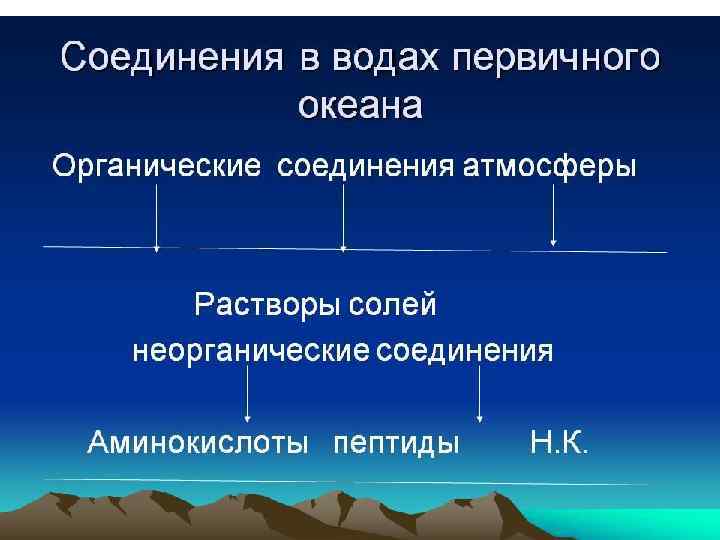 Соединения в водах первичного океана

Органические соединения атмосферы

Растворы солей

неорганические соединения

Аминокислоты пептиды Н.К.